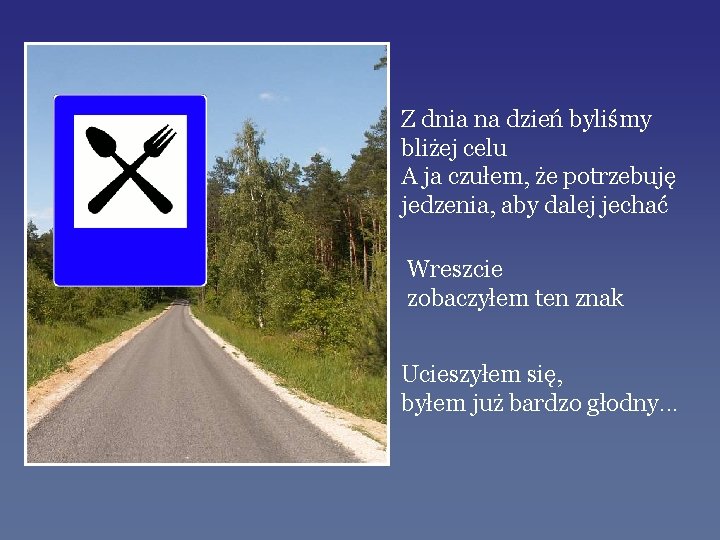 Z dnia na dzień byliśmy bliżej celu
A ja czułem, że potrzebuję jedzenia, aby dalej jechać

Wreszcie zobaczyłem ten znak

Ucieszyłem się, byłem już bardzo głodny...